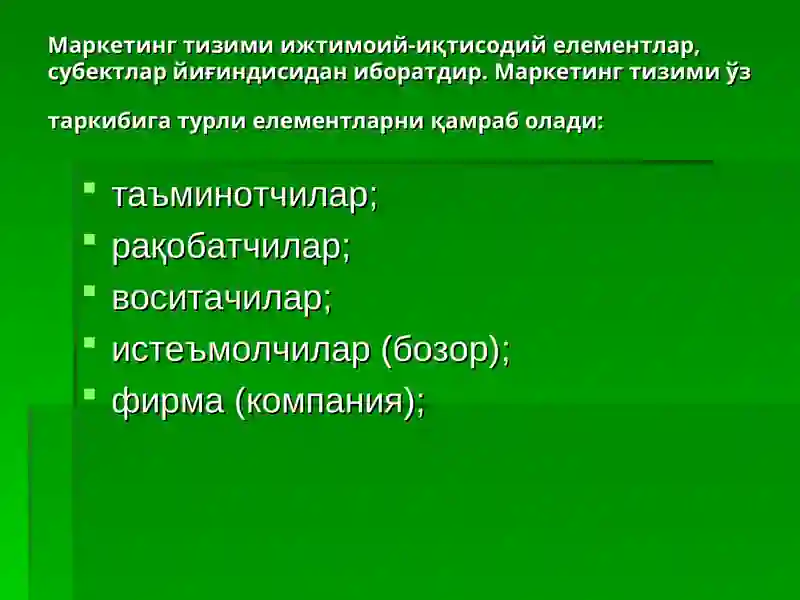 Маркетинг тизими ижтимоий-иқтисодий елементлар, субектлар йиғиндисидан иборатдир. Маркетинг тизими ўз

таркибига турли елементларни қамраб олади:

- таъминотчилар;
- рақобатчилар;
- воситачилар;
- истеъмолчилар (бозор);
- фирма (компания);